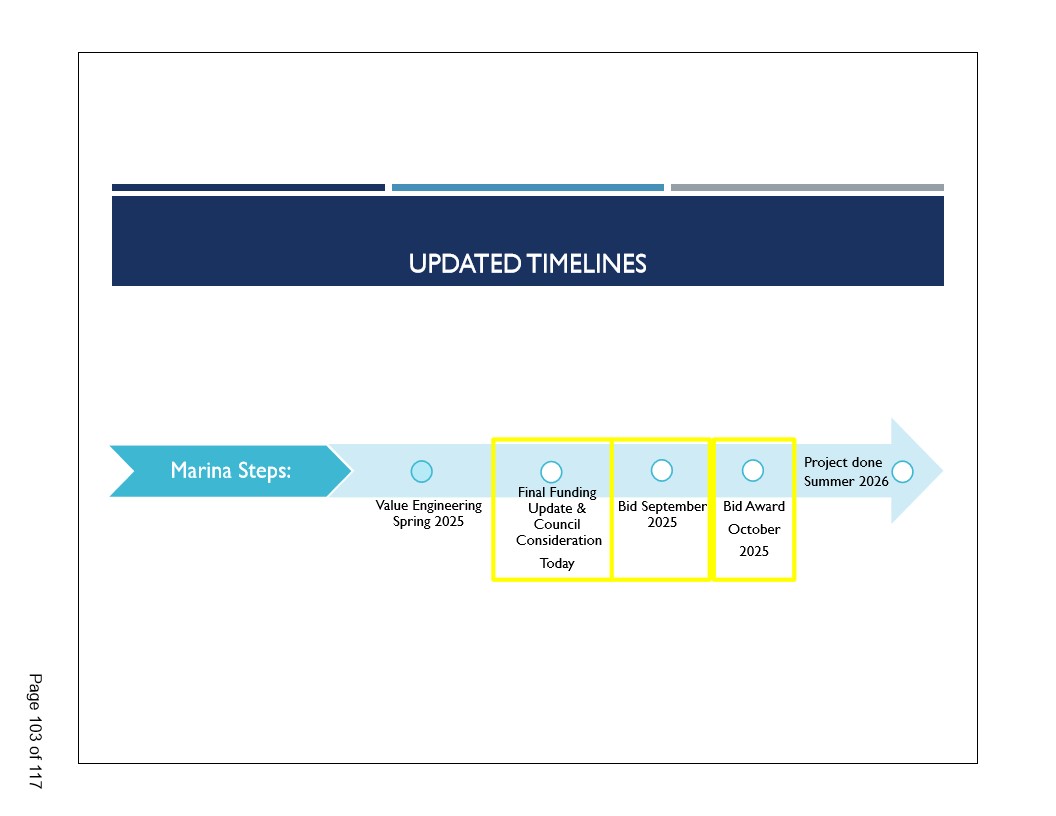 UPDATED TIMELINES

Marina Steps:

Value Engineering Spring 2025

Final Funding Update & Council Consideration Today

Bid September 2025

Bid Award October 2025

Project done Summer 2026

Page 103 of 117